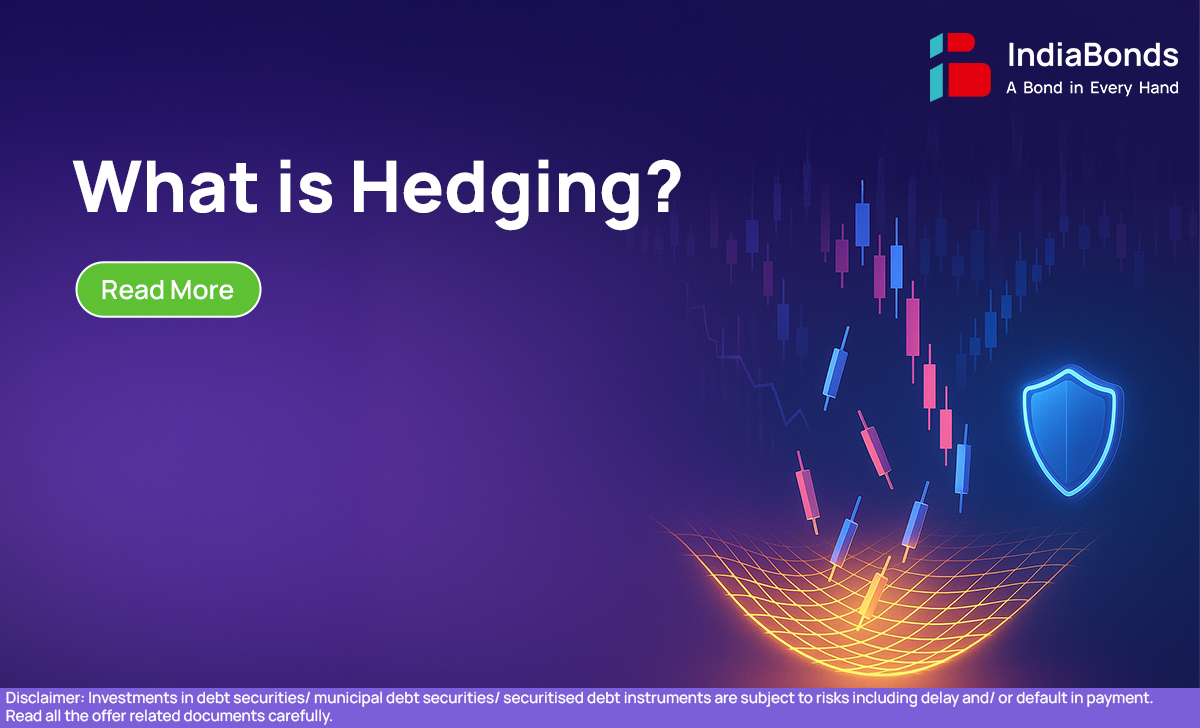 IndiaBonds
A Bond in Every Hand

What is Hedging?

Read More

Disclaimer: Investments in debt securities/ municipal debt securities/ securitised debt instruments are subject to risks including delay and/ or default in payment. Read all the offer related documents carefully.